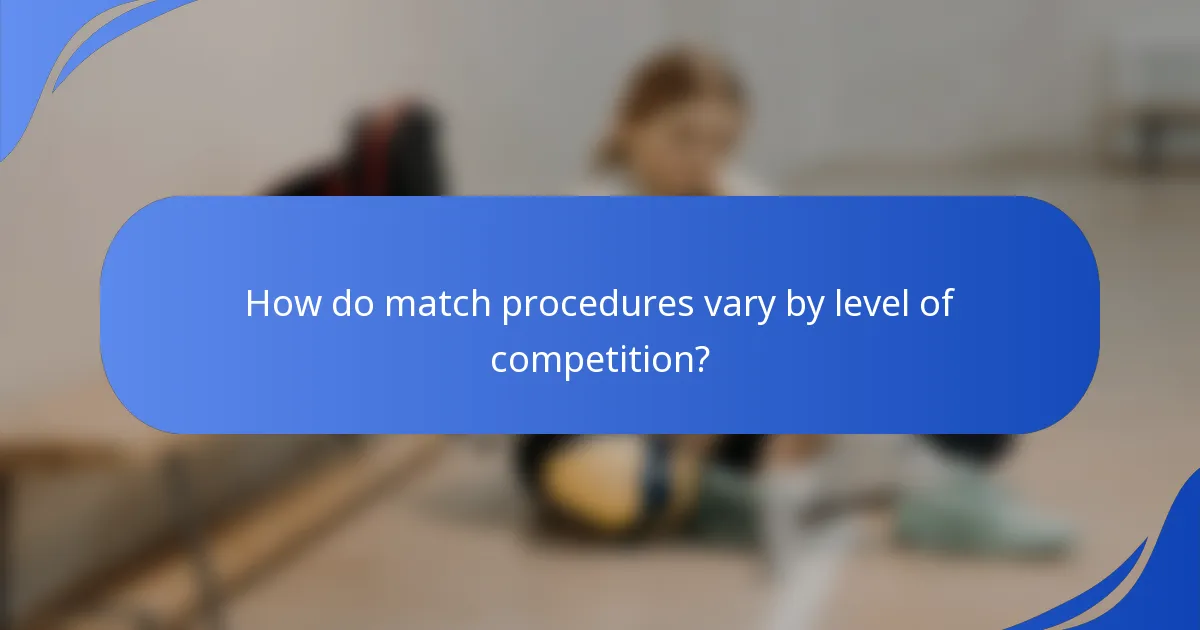 How do match procedures vary by level of competition?